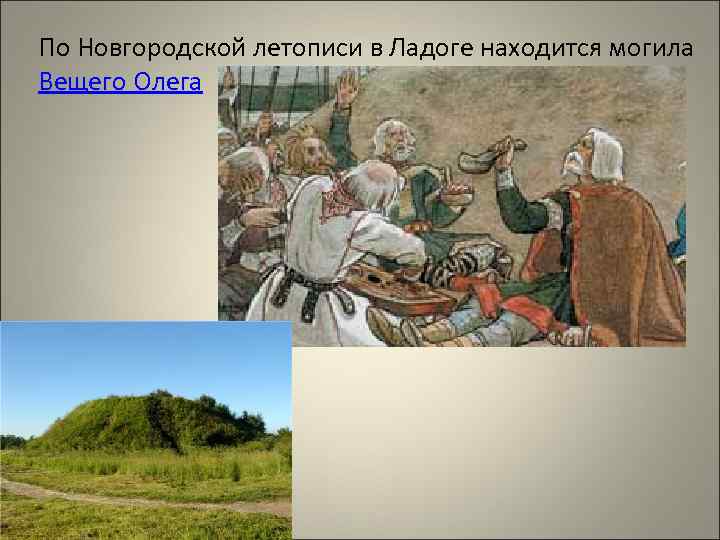 По Новгородской летописи в Ладоге находится могила Вещего Олега